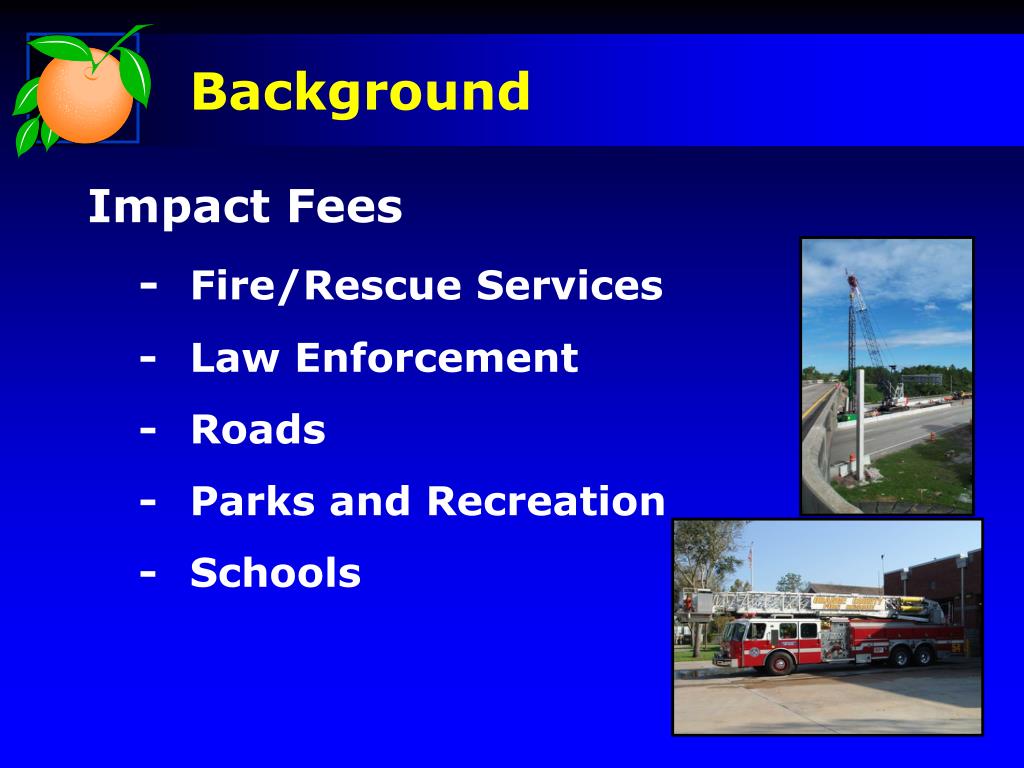 Background

Impact Fees

- Fire/Rescue Services
- Law Enforcement
- Roads
- Parks and Recreation
- Schools